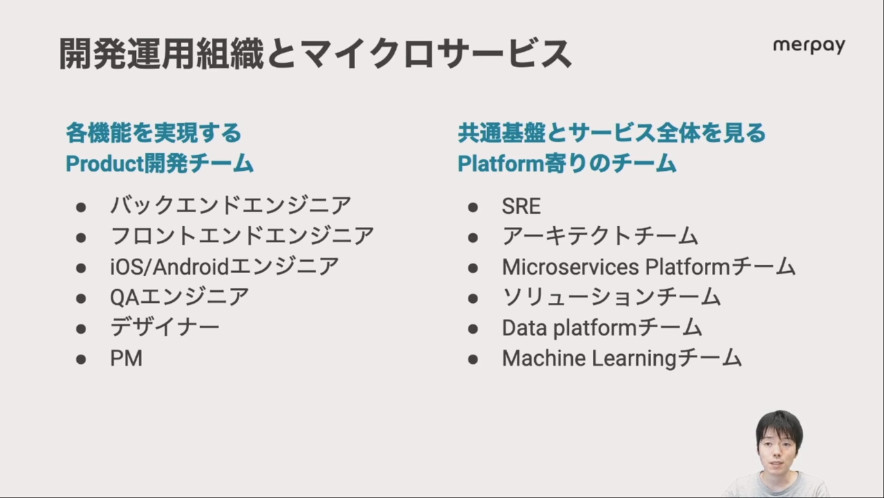 開発運用組織とマイクロサービス

merpay

各機能を実現する
Product開発チーム

● バックエンドエンジニア
● フロントエンドエンジニア
● iOS/Androidエンジニア
● QAエンジニア
● デザイナー
● PM

共通基盤とサービス全体を見る
Platform寄りのチーム

● SRE
● アーキテクトチーム
● Microservices Platformチーム
● ソリューションチーム
● Data platformチーム
● Machine Learningチーム